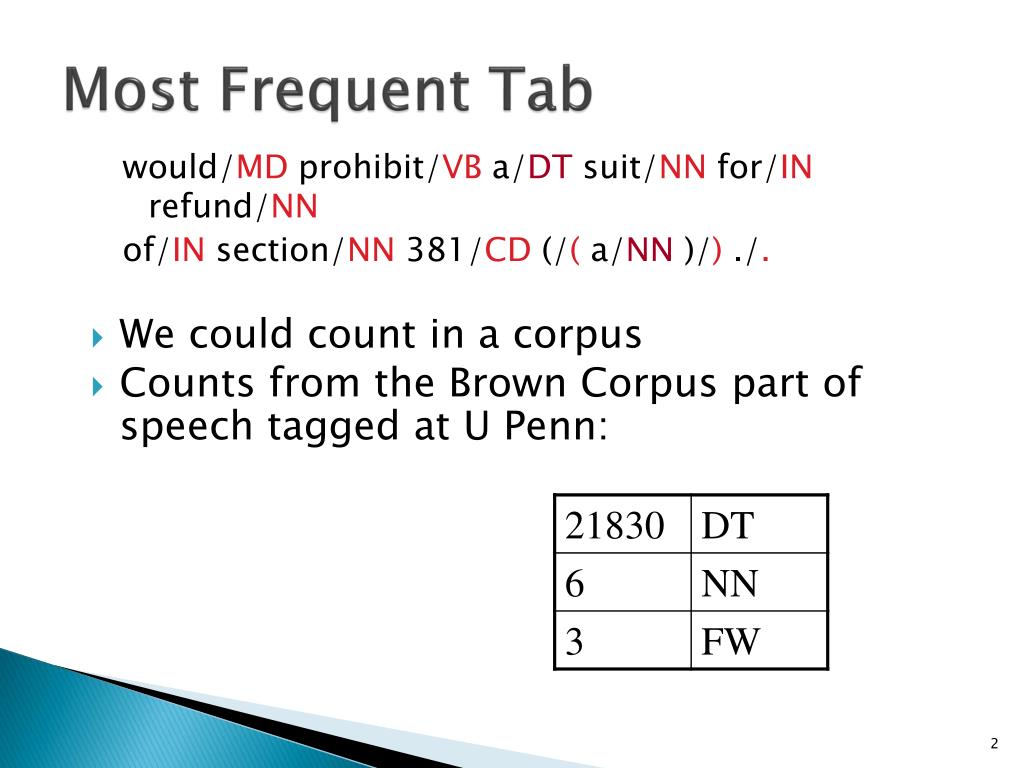 Most Frequent Tab

would/MD prohibit/VB a/DT suit/NN for/IN refund/NN
of/IN section/NN 381/CD (/( a/NN )/) ./.

We could count in a corpus
Counts from the Brown Corpus part of speech tagged at U Penn:

| 21830 | DT |
|---|---|
| 6 | NN |
| 3 | FW |

2